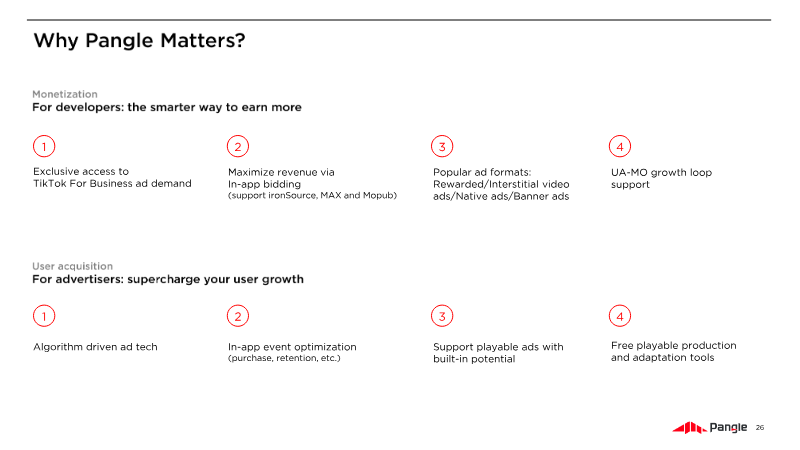 Why Pangle Matters?

Monetization
For developers: the smarter way to earn more

1

Exclusive access to TikTok For Business ad demand

2

Maximize revenue via In-app bidding
(support ironSource, MAX and Mopub)

3

Popular ad formats: Rewarded/Interstitial video ads/Native ads/Banner ads

4

UA-MO growth loop support

User acquisition
For advertisers: supercharge your user growth

1

Algorithm driven ad tech

2

In-app event optimization
(purchase, retention, etc.)

3

Support playable ads with built-in potential

4

Free playable production and adaptation tools

Pangle 26